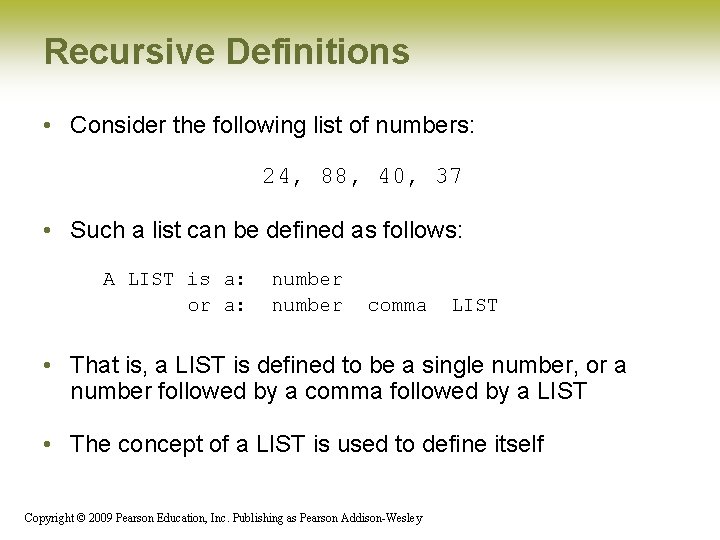 Recursive Definitions

• Consider the following list of numbers:

24, 88, 40, 37

• Such a list can be defined as follows:

A LIST is a: number
or a: number comma LIST

• That is, a LIST is defined to be a single number, or a number followed by a comma followed by a LIST

• The concept of a LIST is used to define itself

Copyright © 2009 Pearson Education, Inc. Publishing as Pearson Addison-Wesley